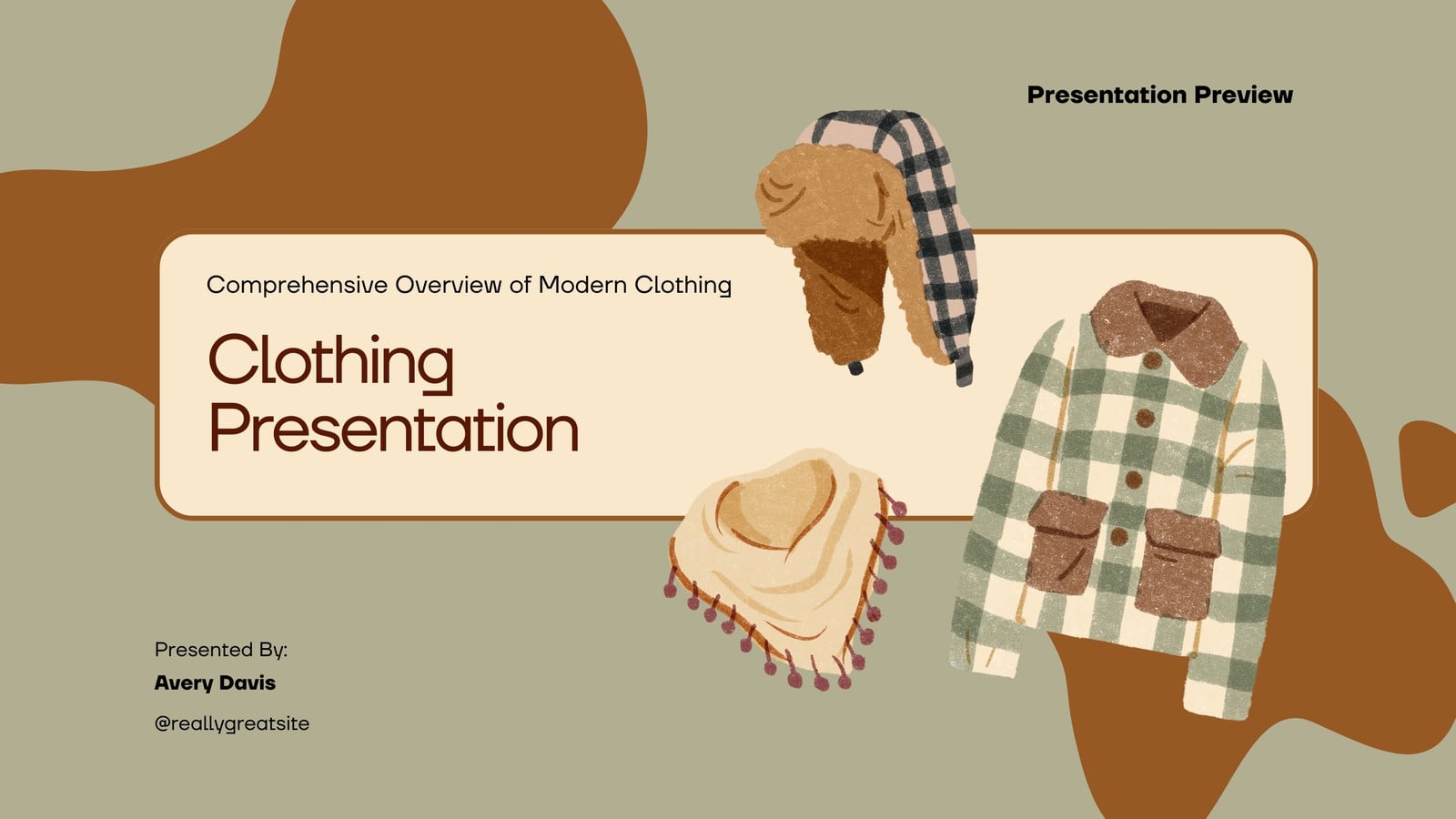 Presentation Preview

Comprehensive Overview of Modern Clothing

Clothing Presentation

Presented By:
Avery Davis

@reallygreatsite